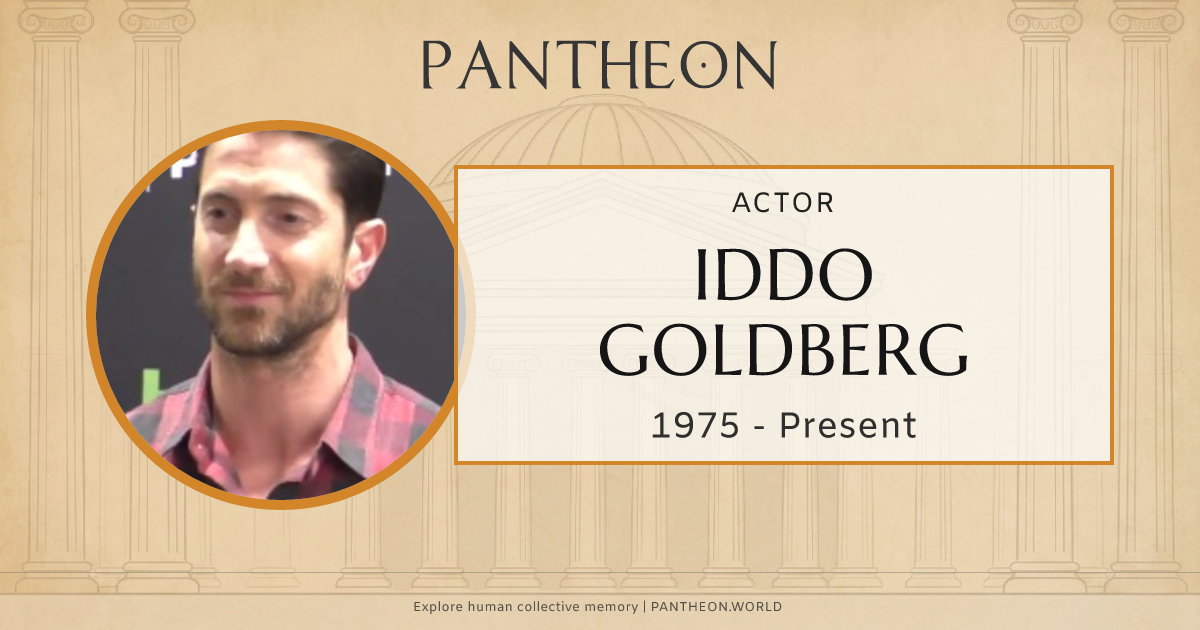 PANTHEON

ACTOR

IDDO GOLDBERG

1975 - Present

Explore human collective memory | PANTHEON.WORLD